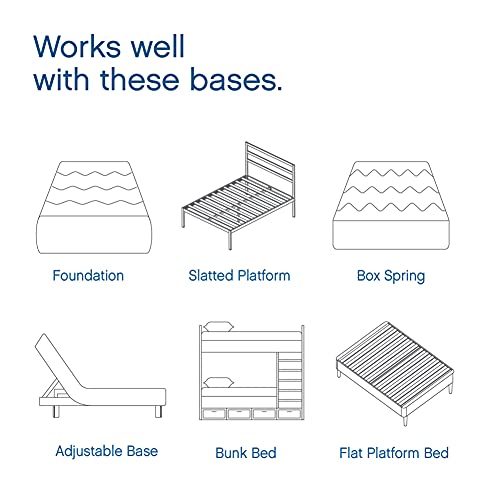 Works well
with these bases.

Foundation

Slatted Platform

Box Spring

Adjustable Base

Bunk Bed

Flat Platform Bed